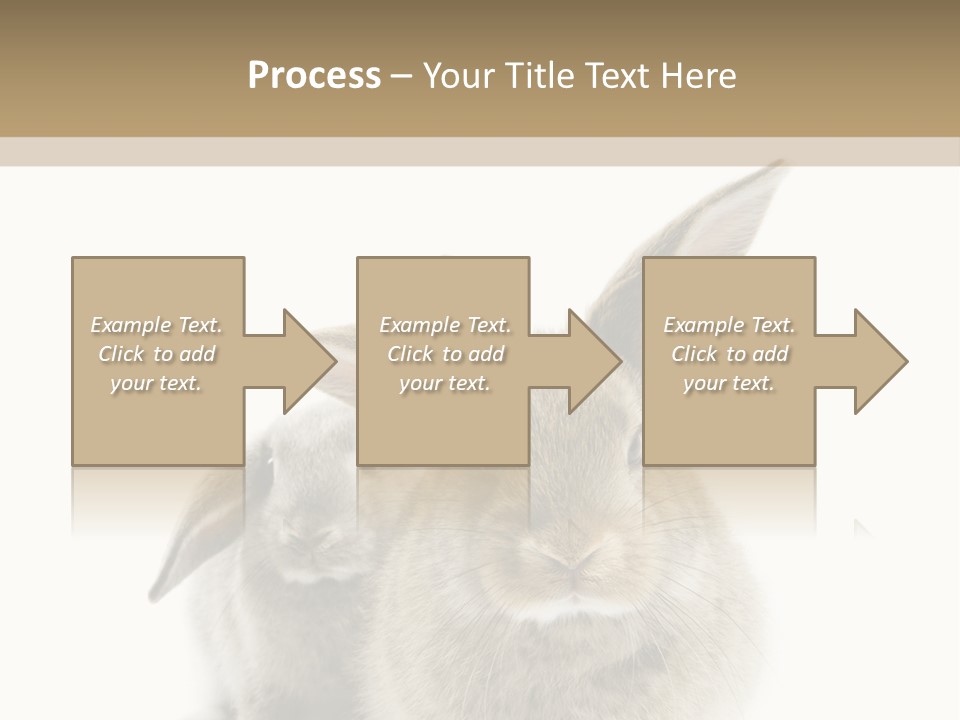 Process – Your Title Text Here

Example Text. Click to add your text.

Example Text. Click to add your text.

Example Text. Click to add your text.